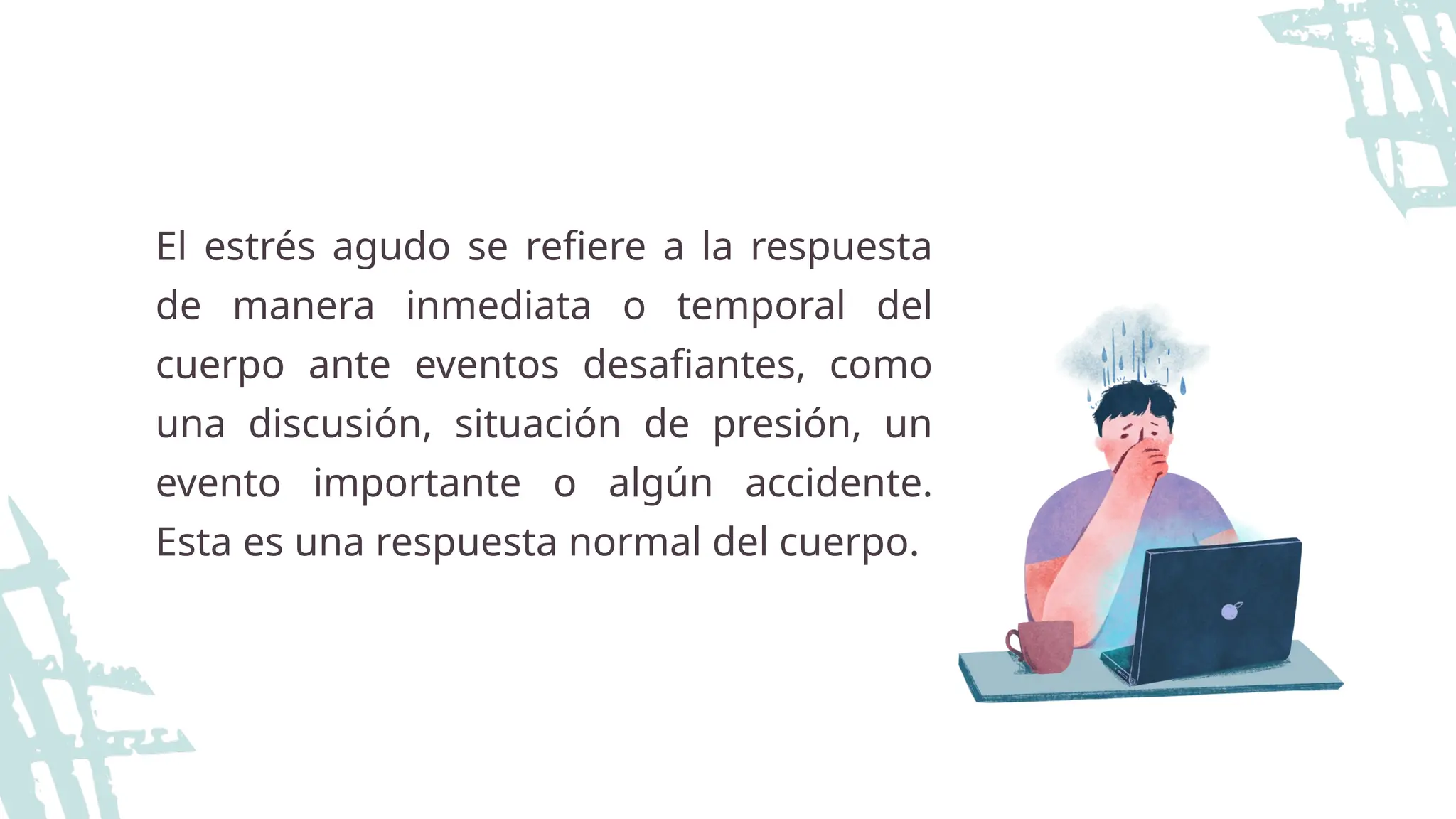 El estrés agudo se refiere a la respuesta de manera inmediata o temporal del cuerpo ante eventos desafiantes, como una discusión, situación de presión, un evento importante o algún accidente. Esta es una respuesta normal del cuerpo.